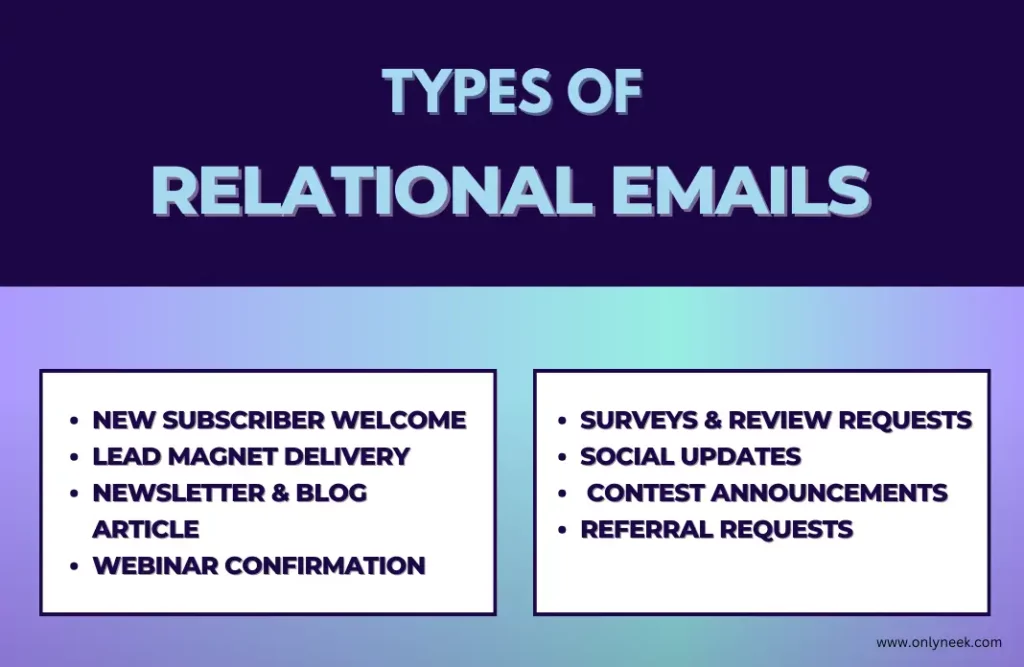 TYPES OF
RELATIONAL EMAILS

- NEW SUBSCRIBER WELCOME
- LEAD MAGNET DELIVERY
- NEWSLETTER & BLOG ARTICLE
- WEBINAR CONFIRMATION

- SURVEYS & REVIEW REQUESTS
- SOCIAL UPDATES
- CONTEST ANNOUNCEMENTS
- REFERRAL REQUESTS

www.onlyneek.com